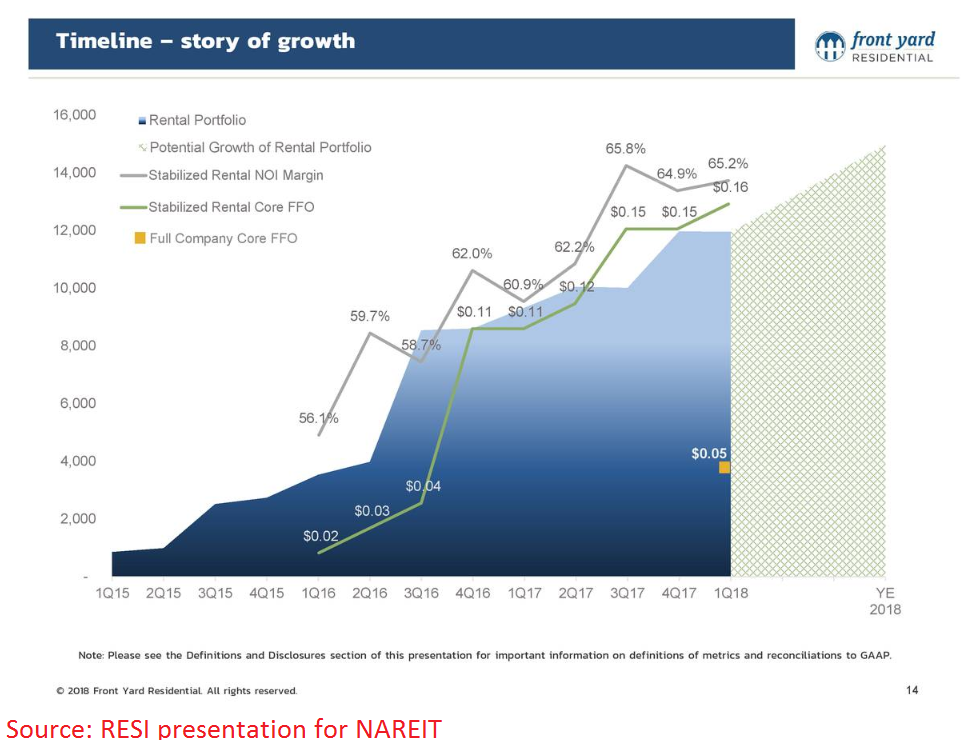 Timeline – story of growth

front yard RESIDENTIAL

16,000
14,000
12,000
10,000
8,000
6,000
4,000
2,000
-

Rental Portfolio
Potential Growth of Rental Portfolio
Stabilized Rental NOI Margin
Stabilized Rental Core FFO
Full Company Core FFO

56.1%
59.7%
58.7%
62.0%
60.9%
62.2%
65.8%
64.9%
65.2%

$0.02
$0.03
$0.04
$0.11
$0.11
$0.12
$0.15
$0.15
$0.16
$0.05

1Q15 2Q15 3Q15 4Q15 1Q16 2Q16 3Q16 4Q16 1Q17 2Q17 3Q17 4Q17 1Q18 YE 2018

Note: Please see the Definitions and Disclosures section of this presentation for important information on definitions of metrics and reconciliations to GAAP.

© 2018 Front Yard Residential. All rights reserved.

14

Source: RESI presentation for NAREIT